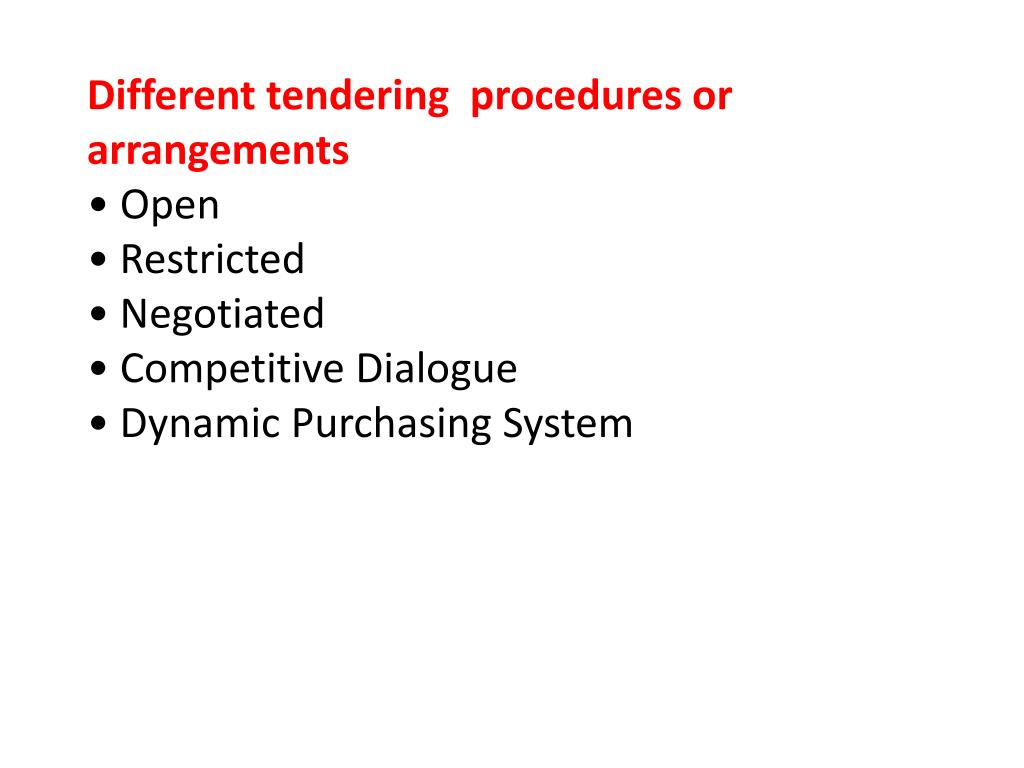 Different tendering  procedures or arrangements
• Open
• Restricted
• Negotiated
• Competitive Dialogue
• Dynamic Purchasing System